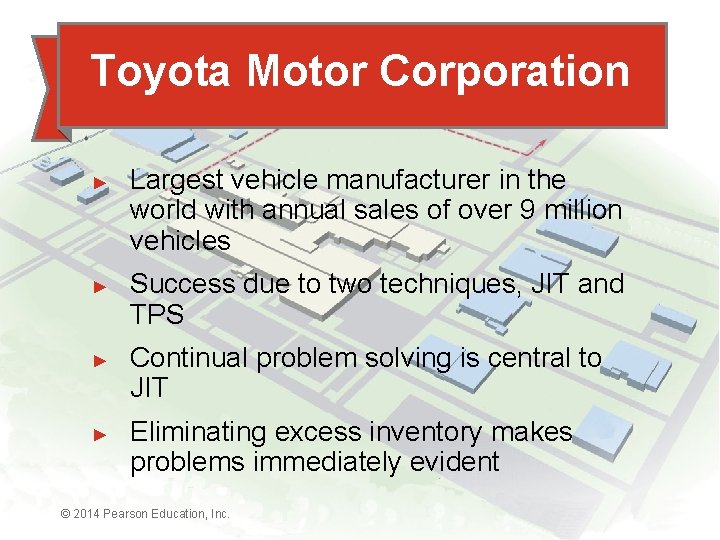 Toyota Motor Corporation

► Largest vehicle manufacturer in the world with annual sales of over 9 million vehicles

► Success due to two techniques, JIT and TPS

► Continual problem solving is central to JIT

► Eliminating excess inventory makes problems immediately evident

© 2014 Pearson Education, Inc.